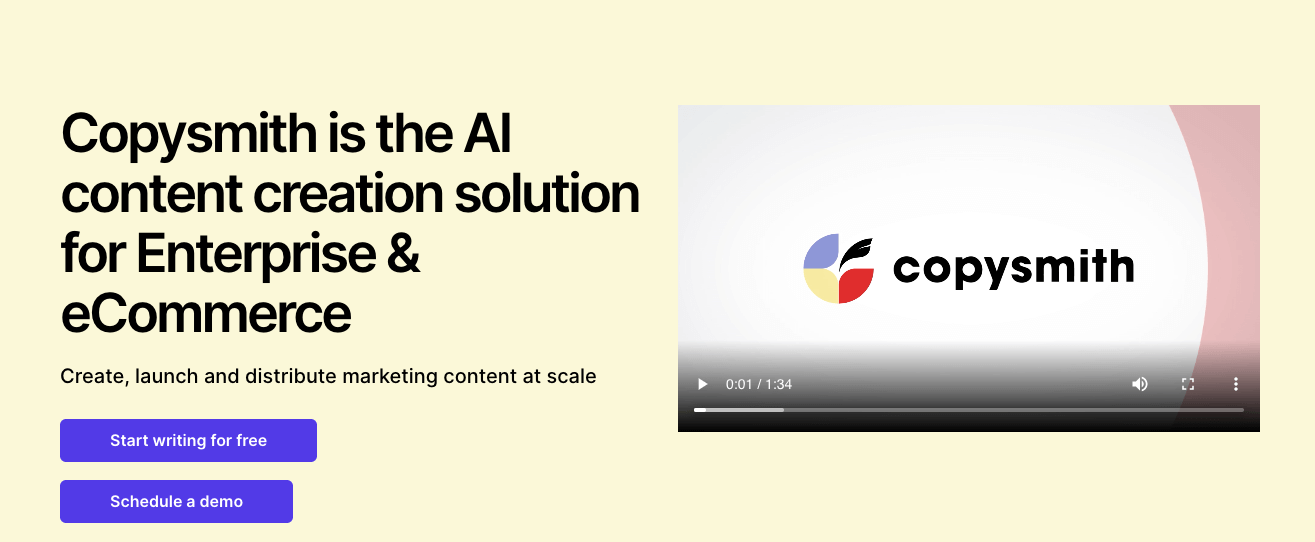 Copysmith is the AI content creation solution for Enterprise & eCommerce

Create, launch and distribute marketing content at scale

Start writing for free

Schedule a demo

copysmith

0:01 / 1:34